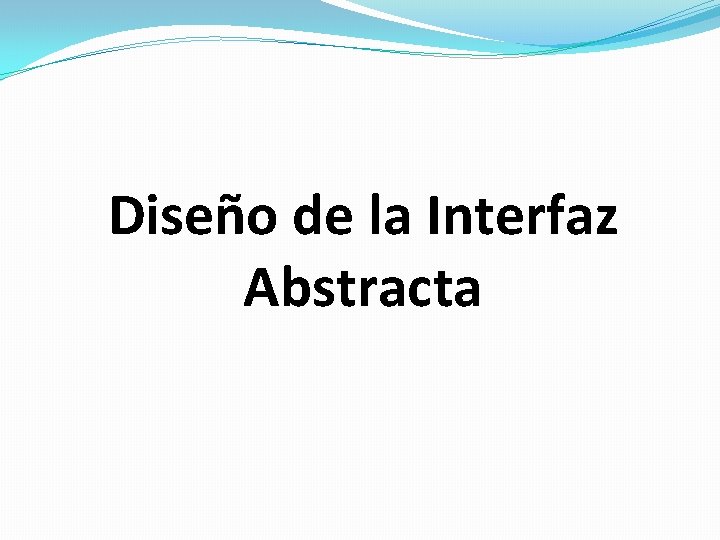 Diseño de la Interfaz Abstracta